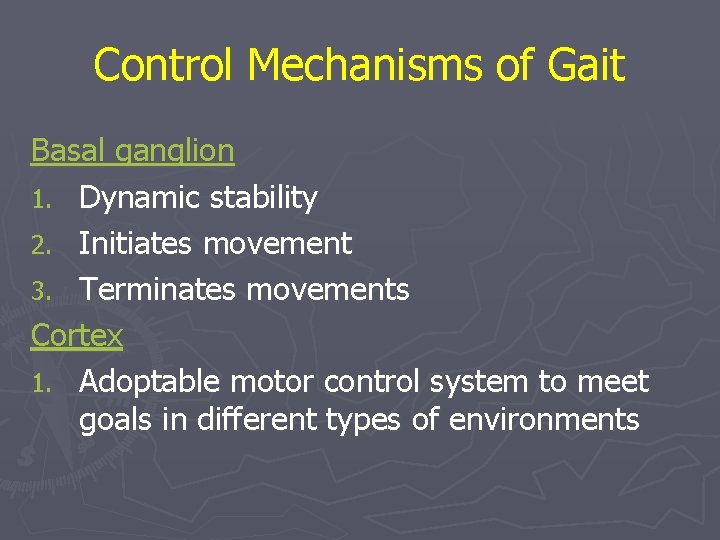 Control Mechanisms of Gait

Basal ganglion
1. Dynamic stability
2. Initiates movement
3. Terminates movements

Cortex
1. Adoptable motor control system to meet goals in different types of environments